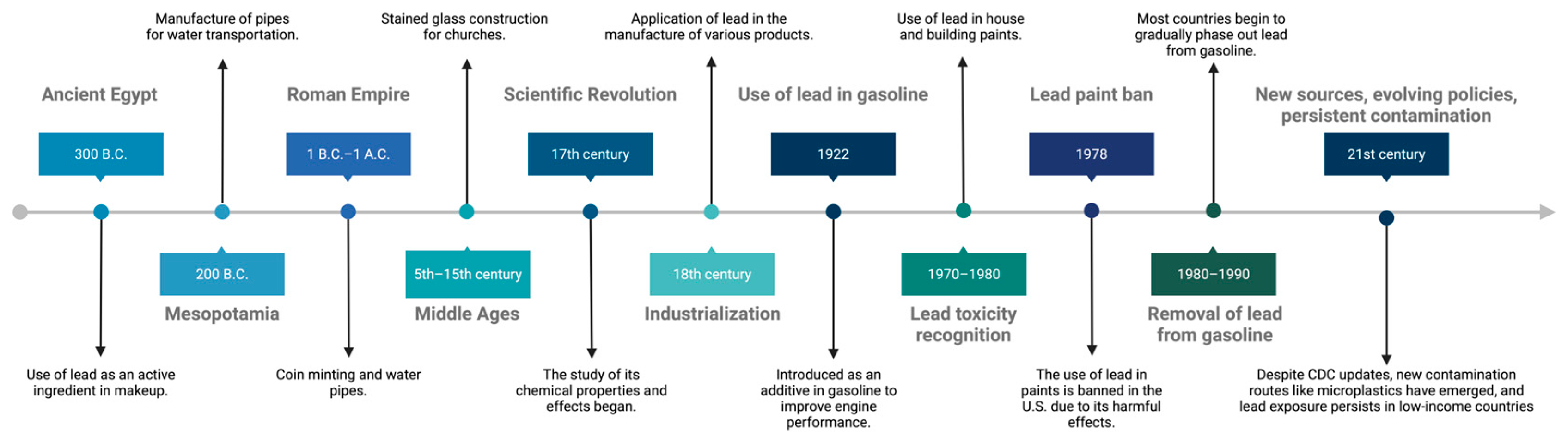 Ancient Egypt

300 B.C.

Use of lead as an active ingredient in makeup.

Manufacture of pipes for water transportation.

200 B.C.

Mesopotamia

Roman Empire

1 B.C.–1 A.C.

Coin minting and water pipes.

Stained glass construction for churches.

5th–15th century

Middle Ages

Scientific Revolution

17th century

The study of its chemical properties and effects began.

Application of lead in the manufacture of various products.

18th century

Industrialization

Use of lead in gasoline

1922

Introduced as an additive in gasoline to improve engine performance.

Use of lead in house and building paints.

1970–1980

Lead toxicity recognition

Lead paint ban

1978

The use of lead in paints is banned in the U.S. due to its harmful effects.

Most countries begin to gradually phase out lead from gasoline.

1980–1990

Removal of lead from gasoline

New sources, evolving policies, persistent contamination

21st century

Despite CDC updates, new contamination routes like microplastics have emerged, and lead exposure persists in low-income countries